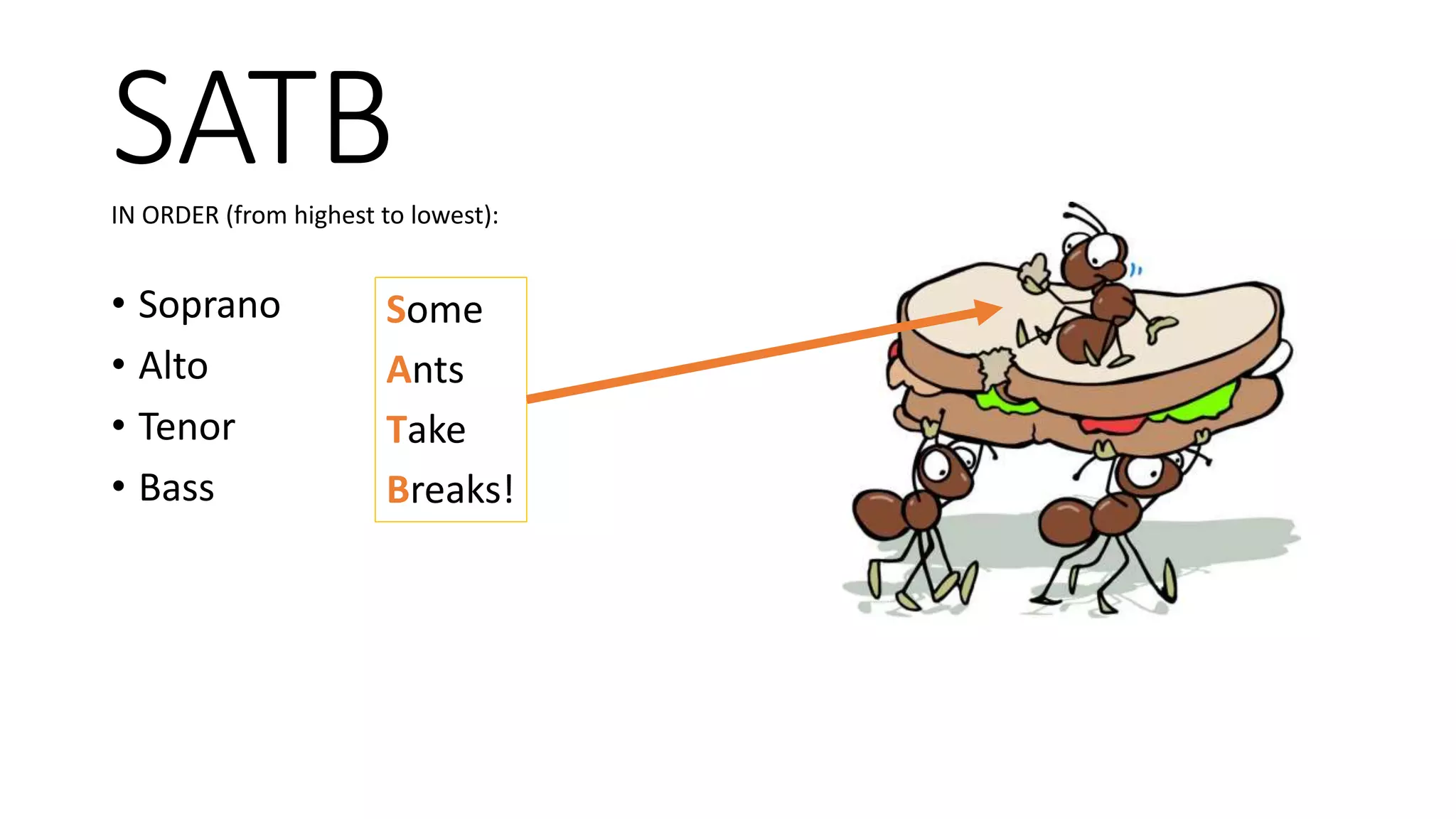 SATB

IN ORDER (from highest to lowest):

• Soprano
• Alto
• Tenor
• Bass

Some
Ants
Take
Breaks!